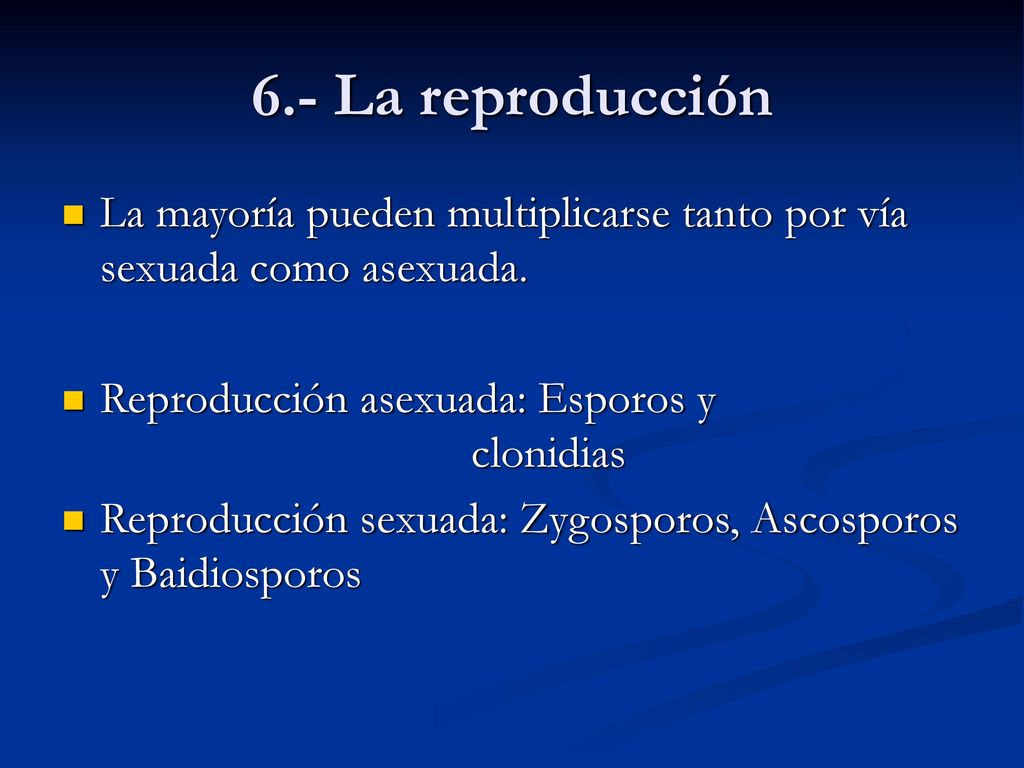 6.- La reproducción

La mayoría pueden multiplicarse tanto por vía sexuada como asexuada.

Reproducción asexuada: Esporos y clonidias

Reproducción sexuada: Zygosporos, Ascosporos y Baidiosporos